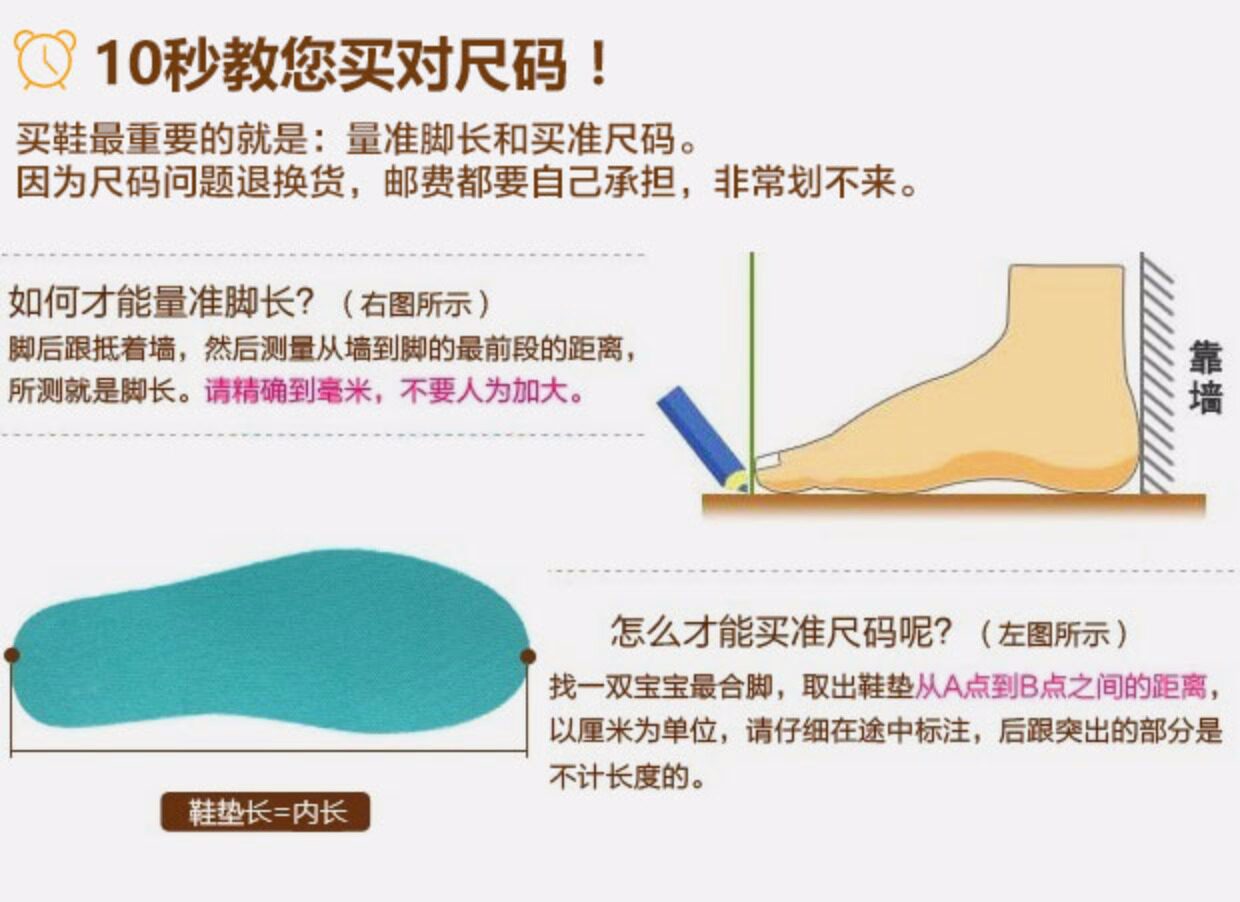 10秒教您买对尺码！

买鞋最重要的就是：量准脚长和买准尺码。
因为尺码问题退换货，邮费都要自己承担，非常划不来。

如何才能量准脚长？（右图所示）
脚后跟抵着墙，然后测量从墙到脚的最前段的距离，所测就是脚长。请精确到毫米，不要人为加大。

靠墙

怎么才能买准尺码呢？（左图所示）
找一双宝宝最合脚，取出鞋垫从A点到B点之间的距离，以厘米为单位，请仔细在途中标注，后跟突出的部分是不计长度的。

鞋垫长=内长